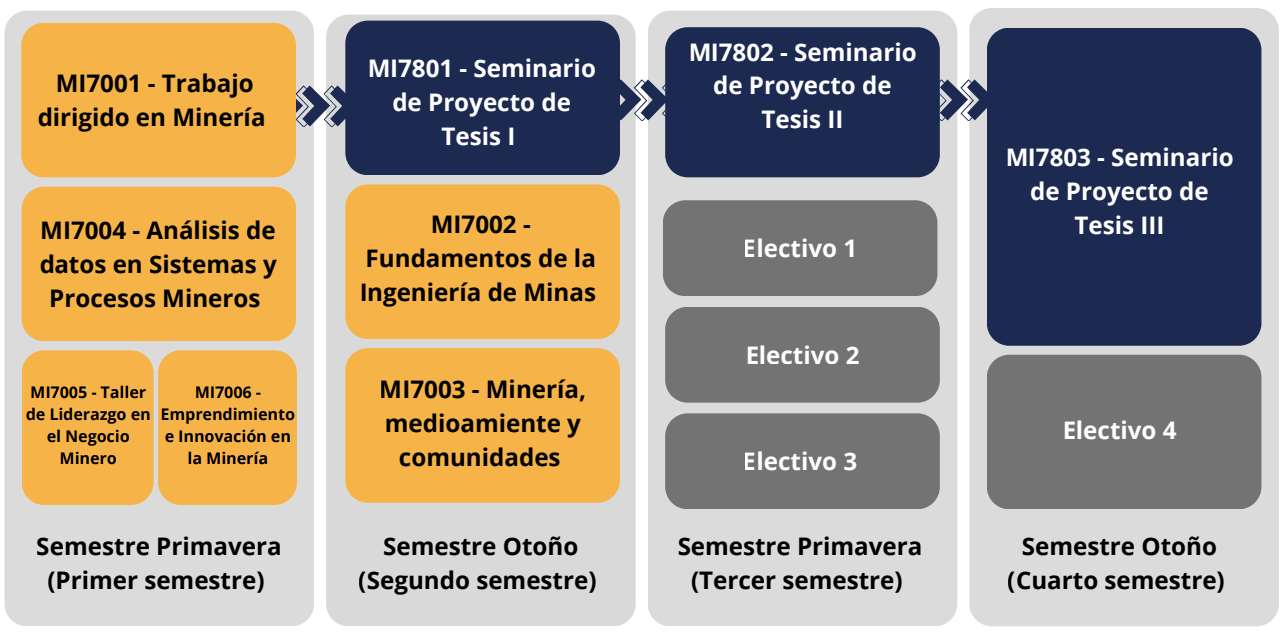 MI7001 - Trabajo dirigido en Minería

MI7004 - Análisis de datos en Sistemas y Procesos Mineros

MI7005 - Taller de Liderazgo en el Negocio Minero

MI7006 - Emprendimiento e Innovación en la Minería

Semestre Primavera (Primer semestre)

MI7801 - Seminario de Proyecto de Tesis I

MI7002 - Fundamentos de la Ingeniería de Minas

MI7003 - Minería, medioamiente y comunidades

Semestre Otoño (Segundo semestre)

MI7802 - Seminario de Proyecto de Tesis II

Electivo 1

Electivo 2

Electivo 3

Semestre Primavera (Tercer semestre)

MI7803 - Seminario de Proyecto de Tesis III

Electivo 4

Semestre Otoño (Cuarto semestre)